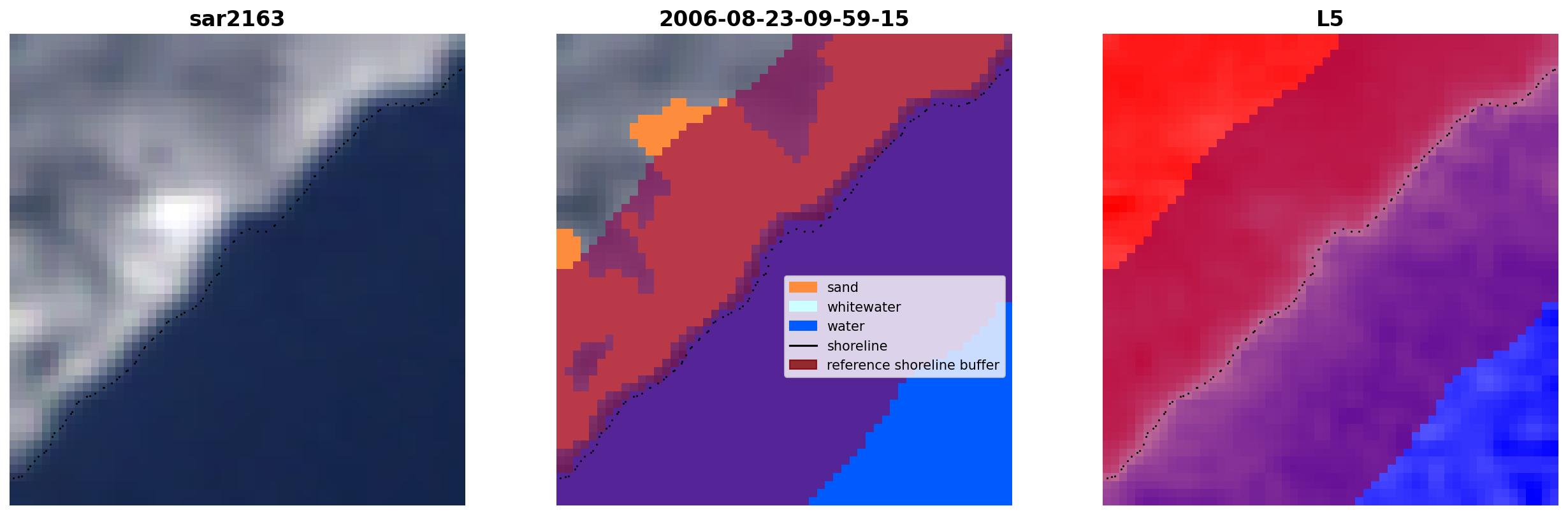 sar2163

2006-08-23-09-59-15

sand
whitewater
water
shoreline
reference shoreline buffer

L5